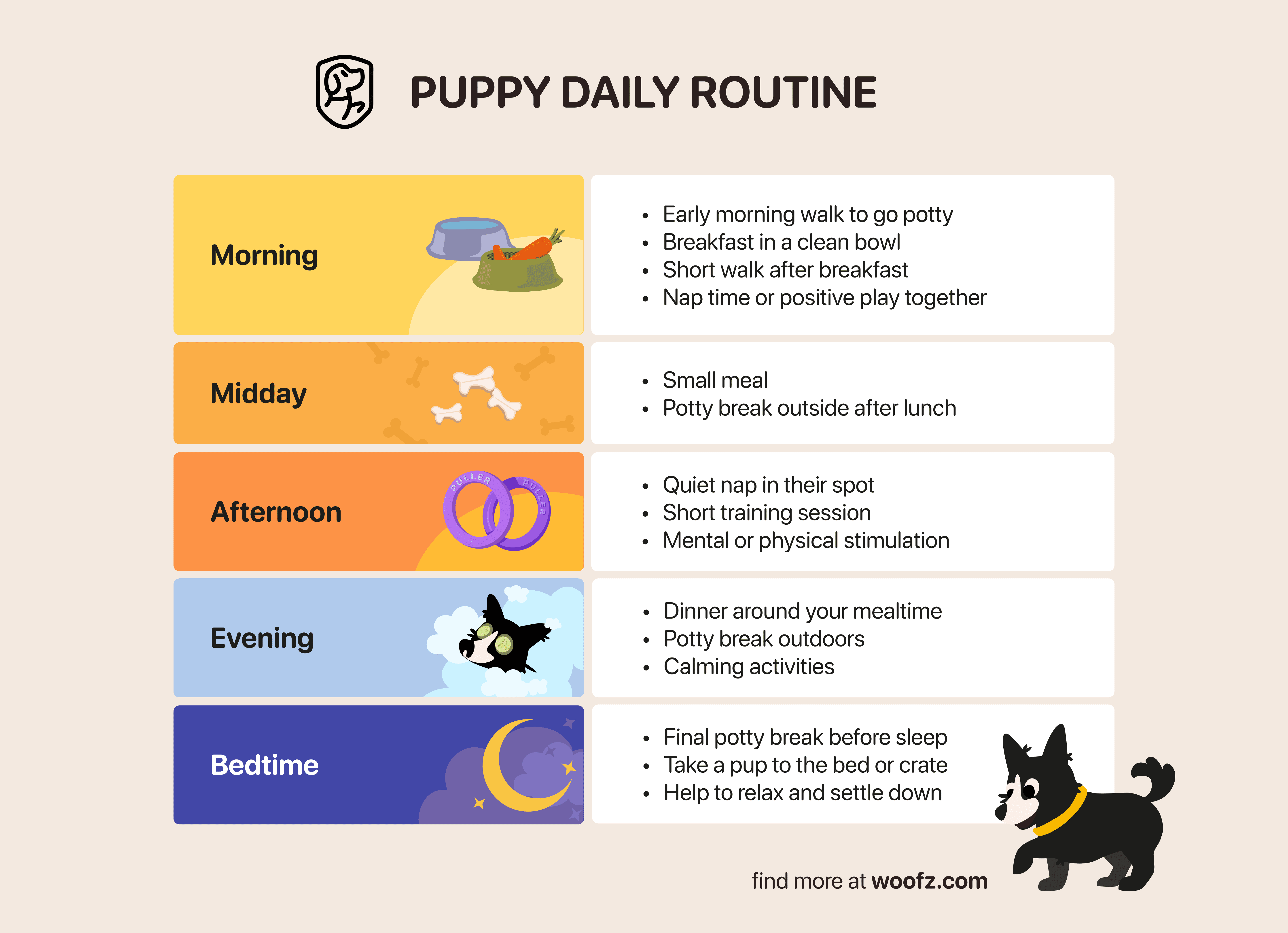 PUPPY DAILY ROUTINE

Morning

- Early morning walk to go potty
- Breakfast in a clean bowl
- Short walk after breakfast
- Nap time or positive play together

Midday

- Small meal
- Potty break outside after lunch

Afternoon

PULLER PULLER

- Quiet nap in their spot
- Short training session
- Mental or physical stimulation

Evening

- Dinner around your mealtime
- Potty break outdoors
- Calming activities

Bedtime

- Final potty break before sleep
- Take a pup to the bed or crate
- Help to relax and settle down

find more at woofz.com